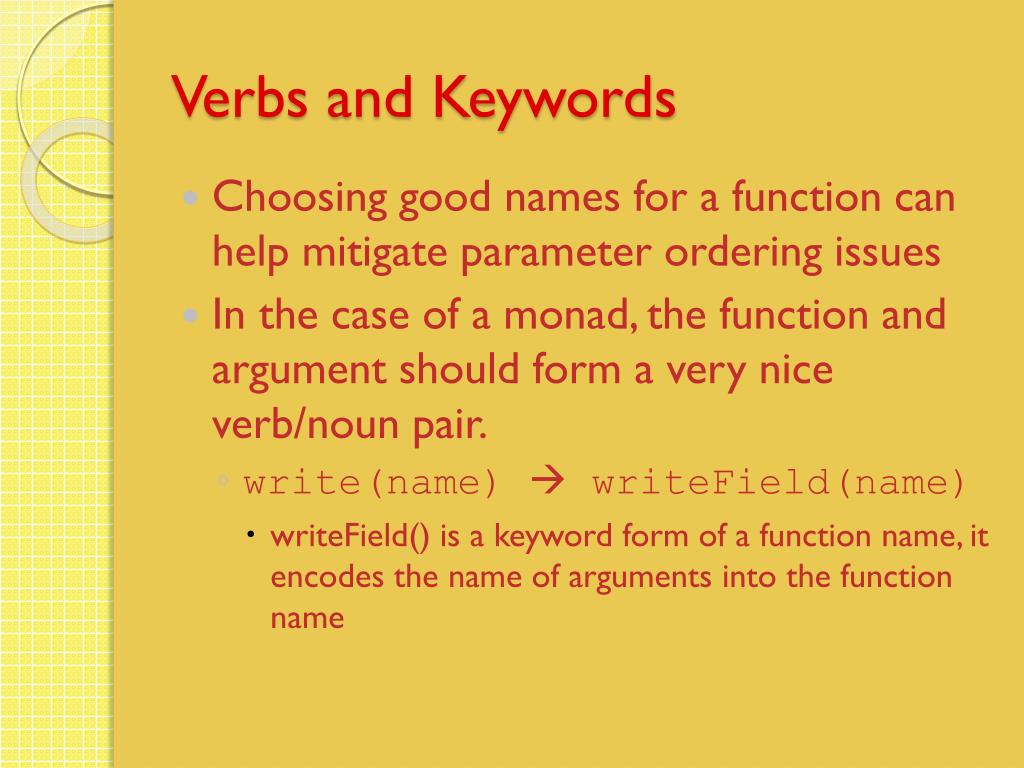 Verbs and Keywords

Choosing good names for a function can help mitigate parameter ordering issues

In the case of a monad, the function and argument should form a very nice verb/noun pair.

write(name) → writeField(name)

writeField() is a keyword form of a function name, it encodes the name of arguments into the function name